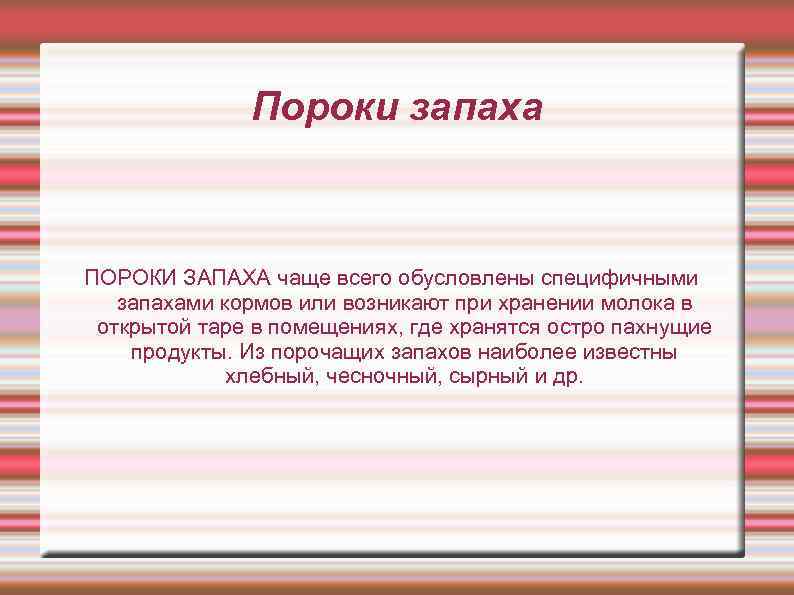 Пороки запаха

ПОРОКИ ЗАПАХА чаще всего обусловлены специфичными запахами кормов или возникают при хранении молока в открытой таре в помещениях, где хранятся остро пахнущие продукты. Из порочащих запахов наиболее известны хлебный, чесночный, сырный и др.